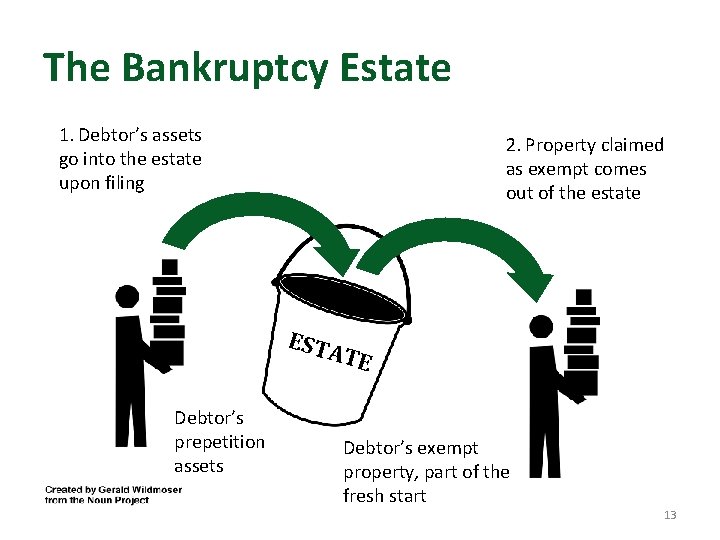 The Bankruptcy Estate

1. Debtor's assets go into the estate upon filing

2. Property claimed as exempt comes out of the estate

ESTATE

Debtor's prepetition assets

Debtor's exempt property, part of the fresh start

Created by Gerald Wildmoser from the Noun Project

13